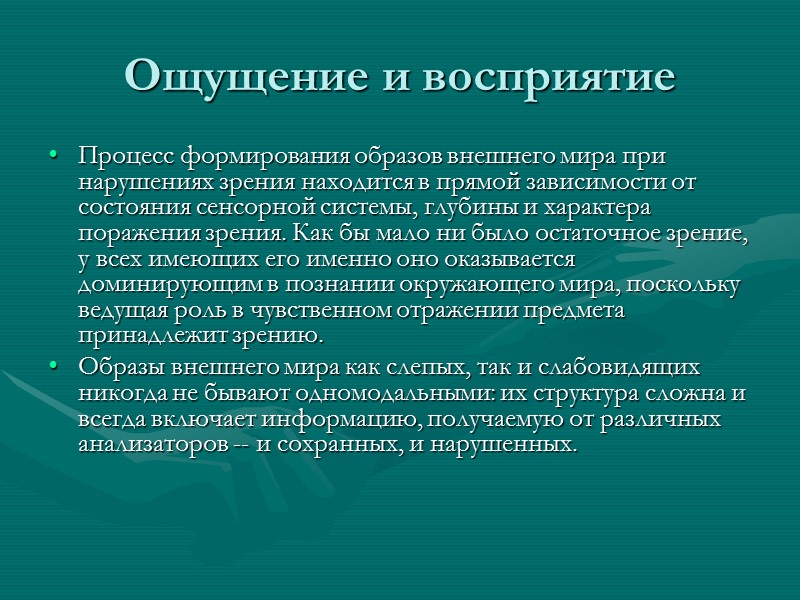 Ощущение и восприятие

• Процесс формирования образов внешнего мира при нарушениях зрения находится в прямой зависимости от состояния сенсорной системы, глубины и характера поражения зрения. Как бы мало ни было остаточное зрение, у всех имеющих его именно оно оказывается доминирующим в познании окружающего мира, поскольку ведущая роль в чувственном отражении предмета принадлежит зрению.

• Образы внешнего мира как слепых, так и слабовидящих никогда не бывают одномодальными: их структура сложна и всегда включает информацию, получаемую от различных анализаторов -- и сохранных, и нарушенных.